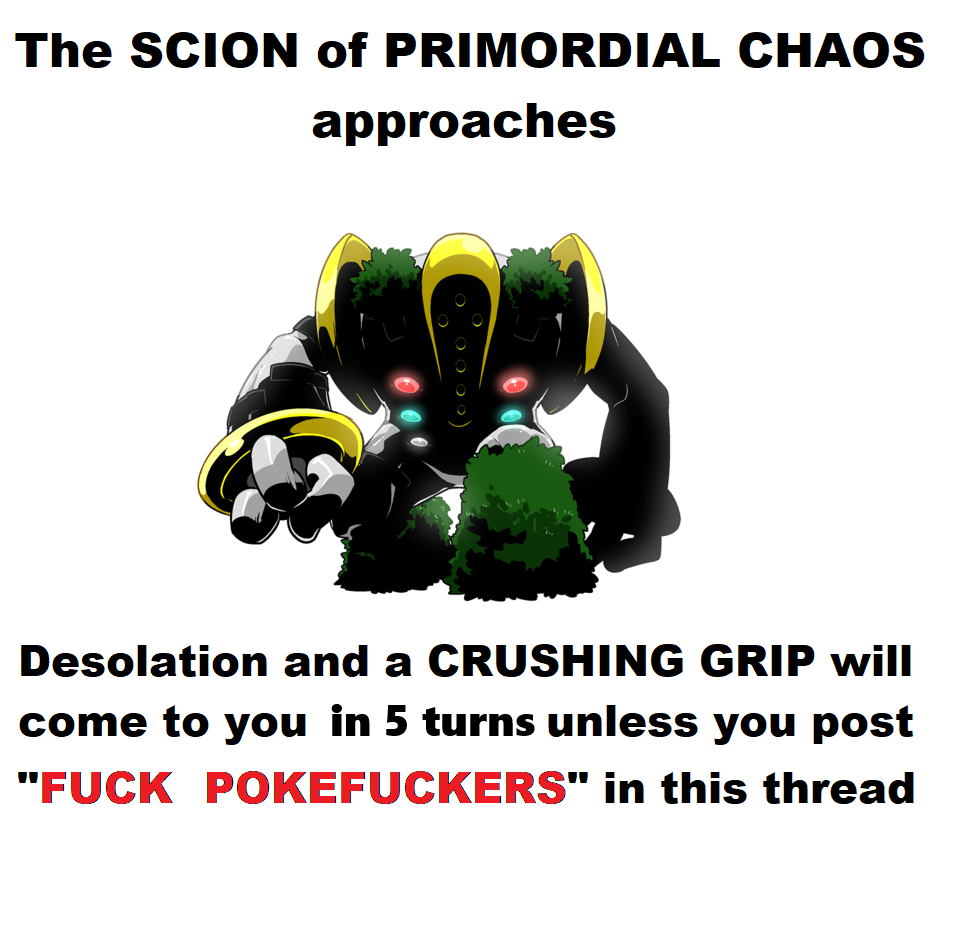 The SCION of PRIMORDIAL CHAOS approaches

Desolation and a CRUSHING GRIP will come to you in 5 turns unless you post "FUCK POKEFUCKERS" in this thread